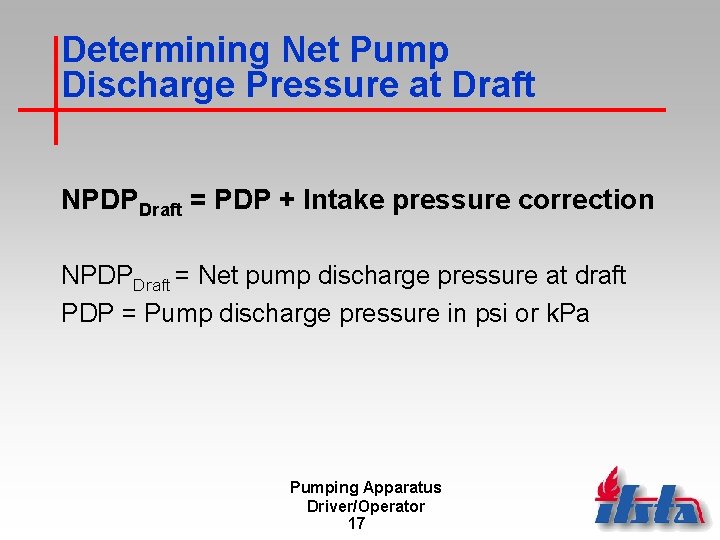 Determining Net Pump Discharge Pressure at Draft

$NPDP_{Draft}$ = PDP + Intake pressure correction

$NPDP_{Draft}$ = Net pump discharge pressure at draft
PDP = Pump discharge pressure in psi or kPa

Pumping Apparatus
Driver/Operator
17

ifsta